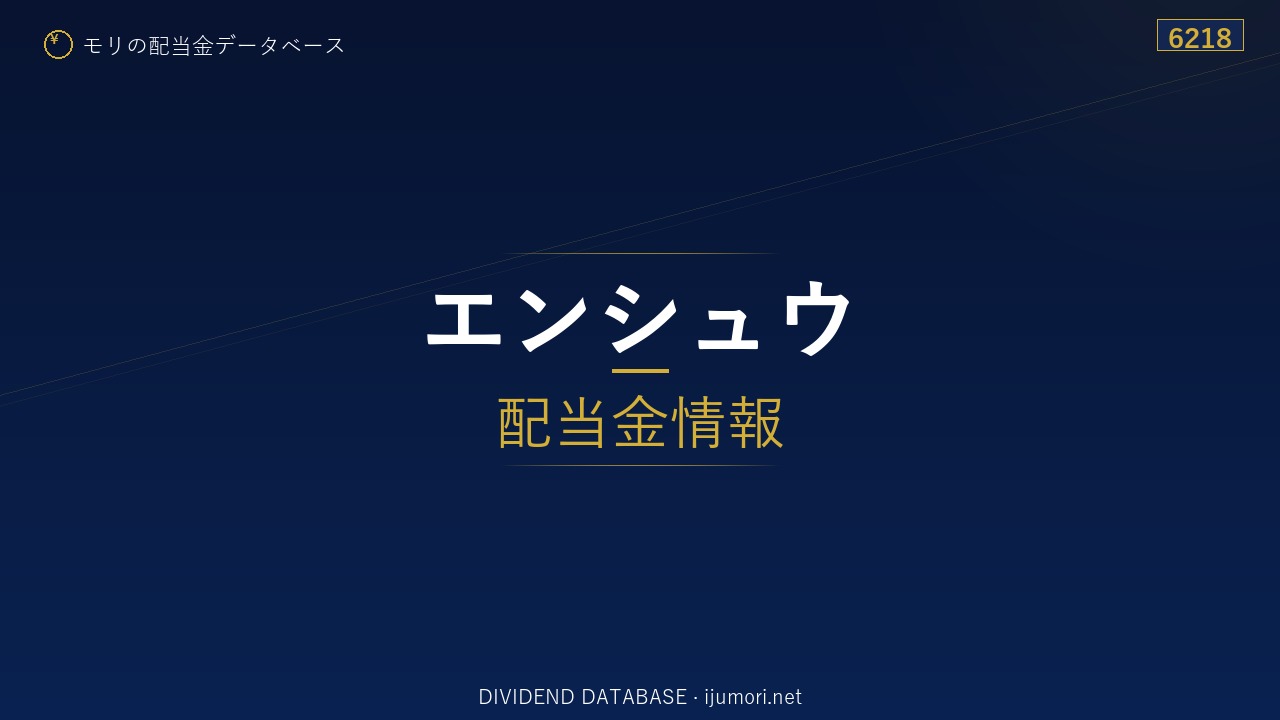 ¥ モリの配当金データベース

6218

エンシュウ

配当金情報

DIVIDEND DATABASE · ijumori.net